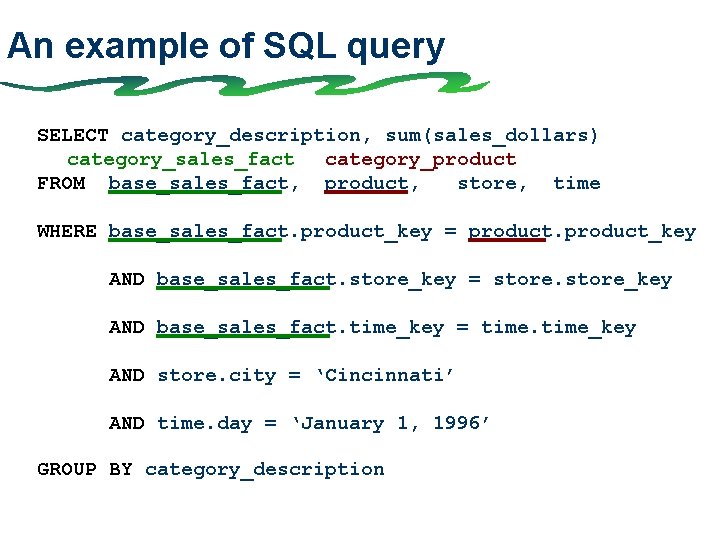 An example of SQL query

SELECT category_description, sum(sales_dollars)
category_sales_fact   category_product
FROM base_sales_fact, product,   store,  time

WHERE base_sales_fact.product_key = product.product_key

AND base_sales_fact.store_key = store.store_key

AND base_sales_fact.time_key = time.time_key

AND store.city = ‘Cincinnati’

AND time.day = ‘January 1, 1996’

GROUP BY category_description